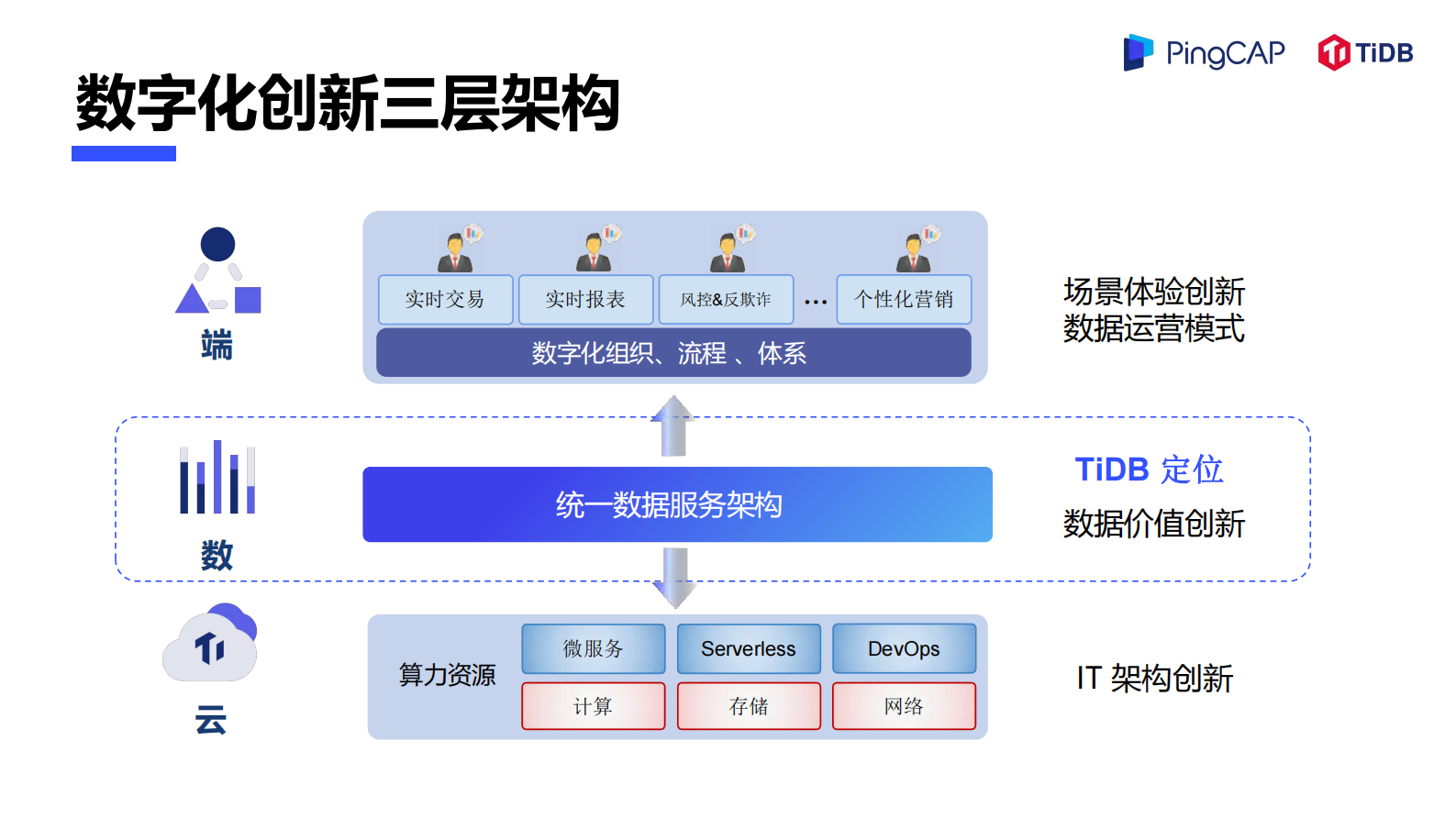 PingCAP TiDB

数字化创新三层架构

端

实时交易 实时报表 风控&反欺诈 … 个性化营销

数字化组织、流程 、体系

场景体验创新
数据运营模式

数

统一数据服务架构

TiDB 定位

数据价值创新

云

算力资源

微服务 Serverless DevOps

计算 存储 网络

IT 架构创新